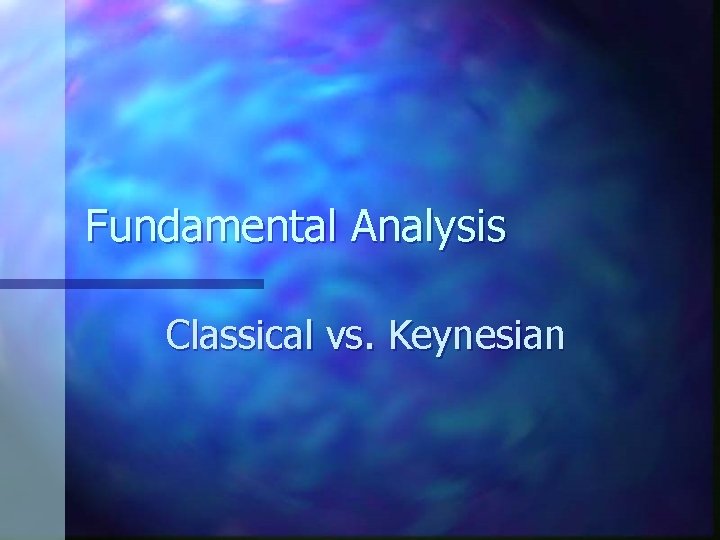 Fundamental Analysis

Classical vs. Keynesian